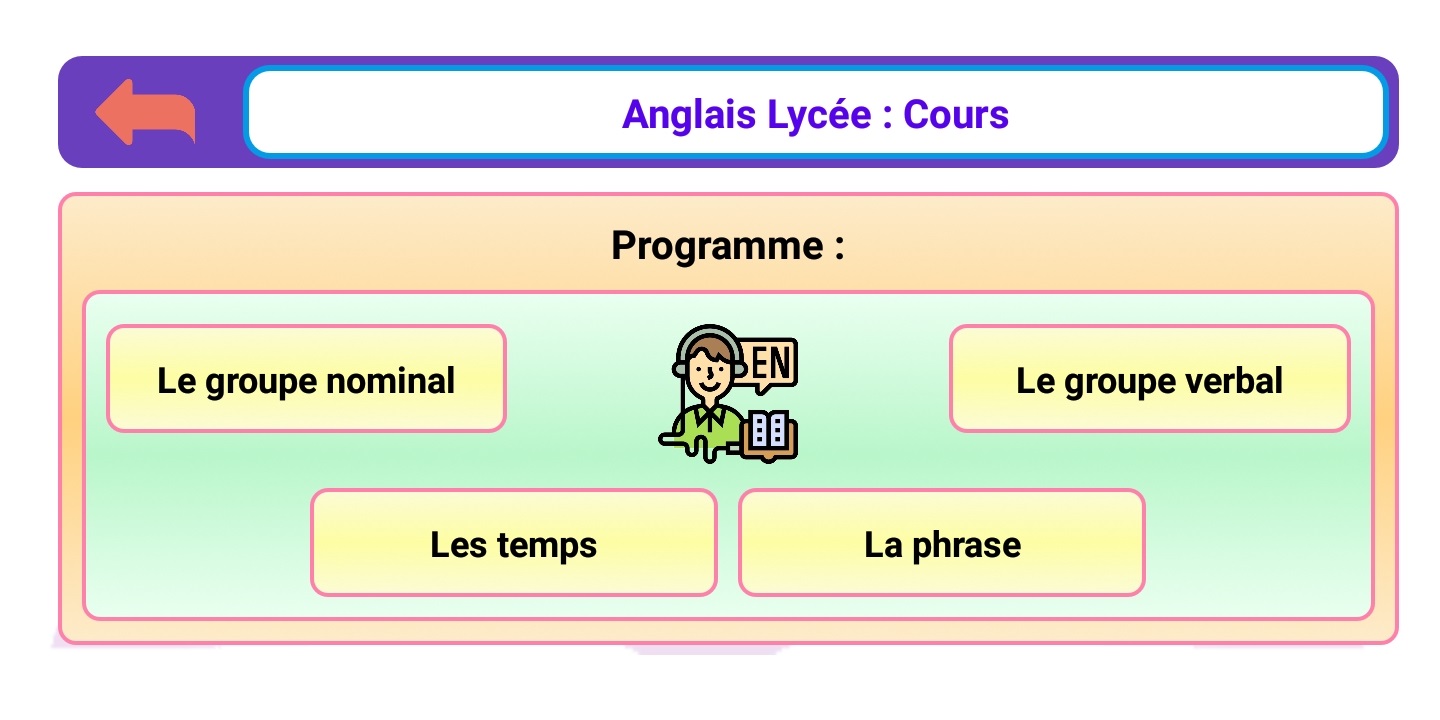 Anglais Lycée : Cours

Programme :

Le groupe nominal

EN

Le groupe verbal

Les temps

La phrase